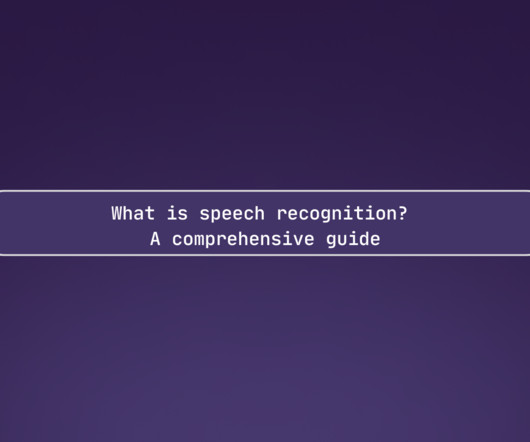 What is speech recognition?
A comprehensive guide